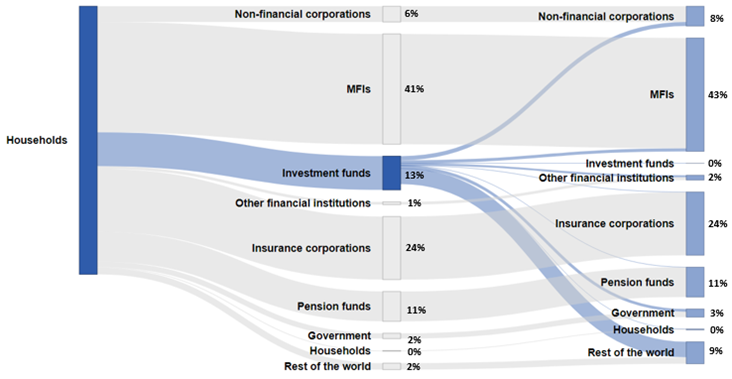 Households

Non-financial corporations 6%

MFIs 41%

Investment funds 13%

Other financial institutions 1%

Insurance corporations 24%

Pension funds 11%

Government 2%

Households 0%

Rest of the world 2%

Non-financial corporations 8%

MFIs 43%

Investment funds 0%

Other financial institutions 2%

Insurance corporations 24%

Pension funds 11%

Government 3%

Households 0%

Rest of the world 9%